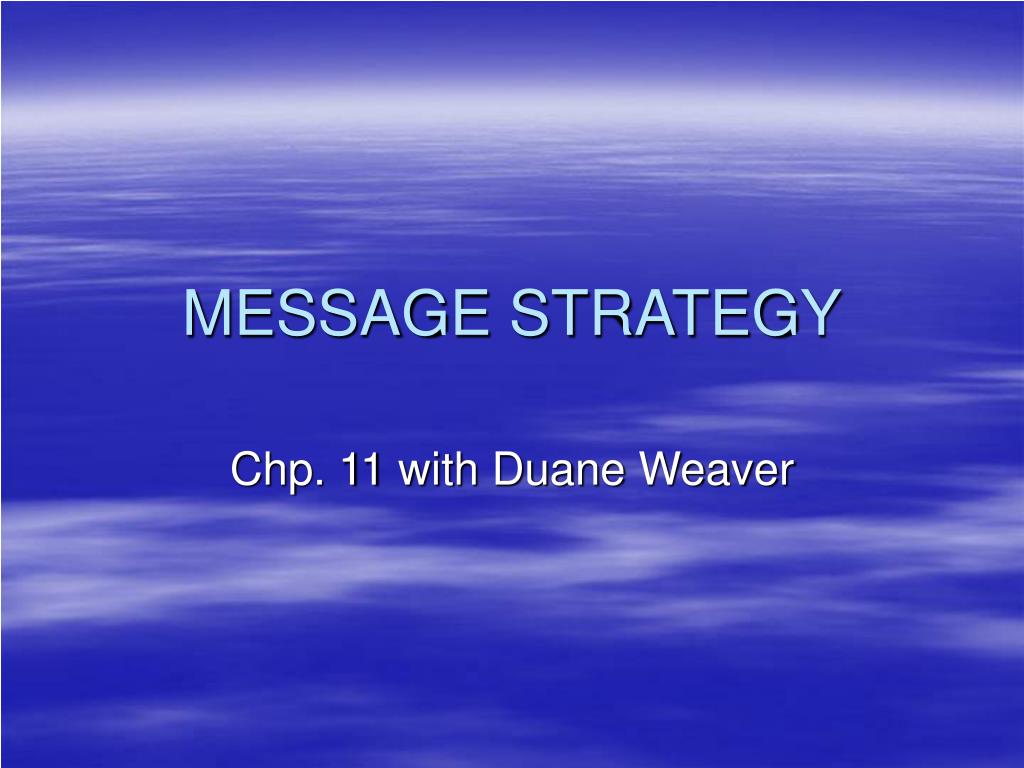 MESSAGE STRATEGY

Chp. 11 with Duane Weaver